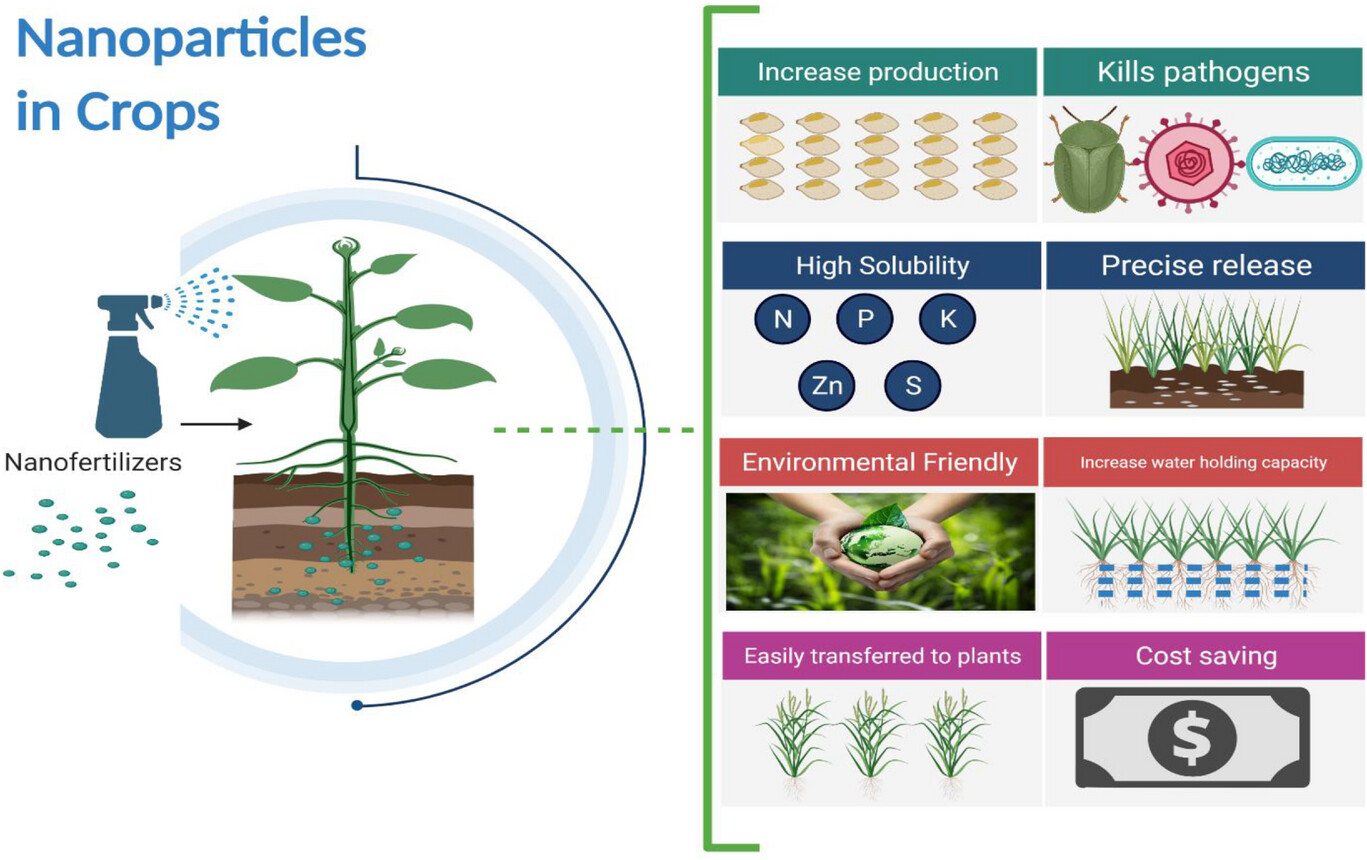 Nanoparticles in Crops

Nanofertilizers

Increase production

Kills pathogens

High Solubility

N P K

Zn S

Precise release

Environmental Friendly

Increase water holding capacity

Easily transferred to plants

Cost saving

$